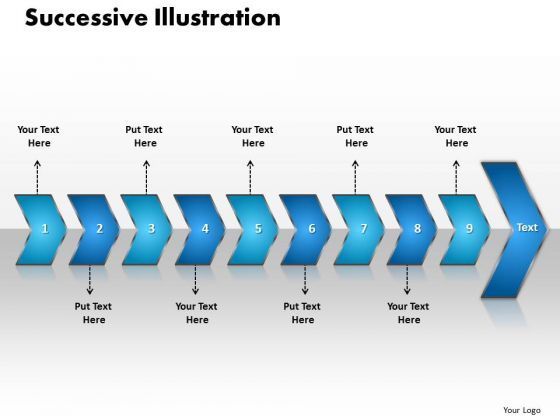 Successive Illustration

Your Text Here

Put Text Here

Your Text Here

Put Text Here

Your Text Here

1

2

3

4

5

6

7

8

9

Text

Put Text Here

Your Text Here

Put Text Here

Your Text Here

Your Logo